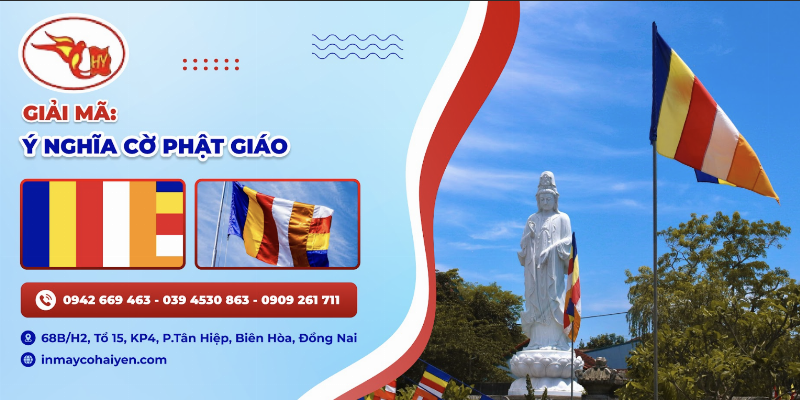 HY

GIẢI MÃ:
Ý NGHĨA CỜ PHẬT GIÁO

0942 669 463 - 039 4530 863 - 0909 261 711

68B/H2, Tổ 15, KP4, P.Tân Hiệp, Biên Hòa, Đồng Nai
inmaycohaiyen.com